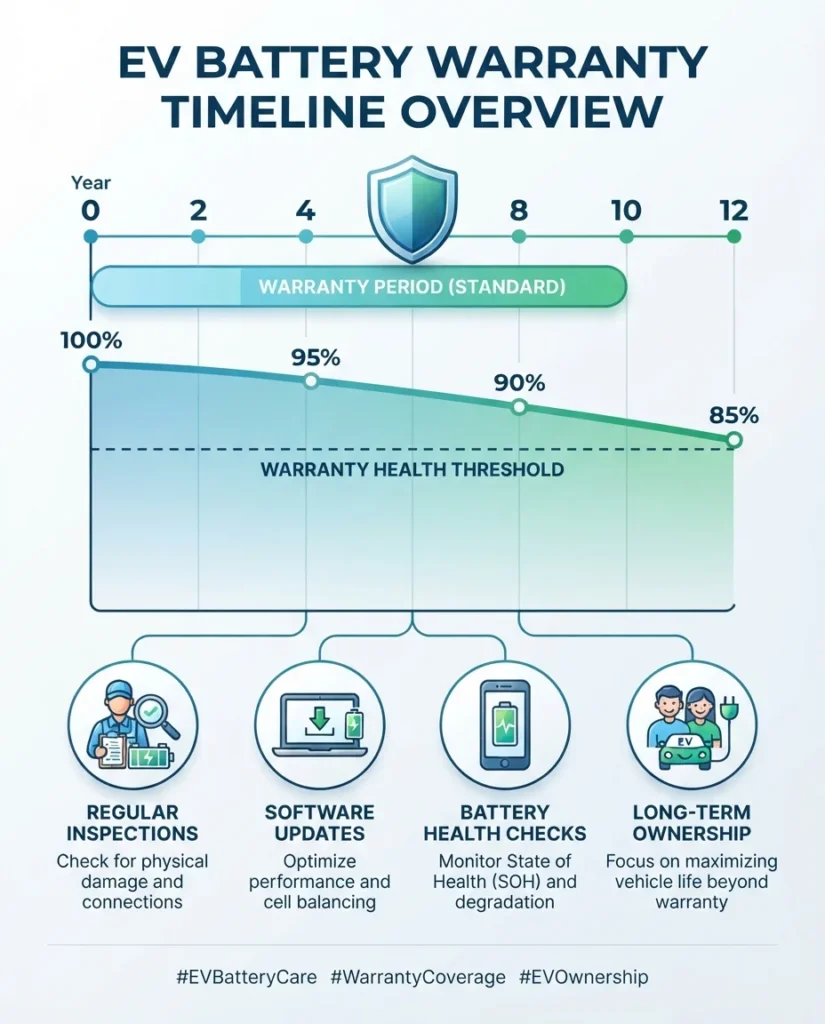 EV BATTERY WARRANTY TIMELINE OVERVIEW

Year
0 2 4 8 10 12

WARRANTY PERIOD (STANDARD)

100%
95%
90%
85%

WARRANTY HEALTH THRESHOLD

EV

REGULAR INSPECTIONS
Check for physical damage and connections

SOFTWARE UPDATES
Optimize performance and cell balancing

BATTERY HEALTH CHECKS
Monitor State of Health (SOH) and degradation

LONG-TERM OWNERSHIP
Focus on maximizing vehicle life beyond warranty

#EVBatteryCare #WarrantyCoverage #EVOwnership